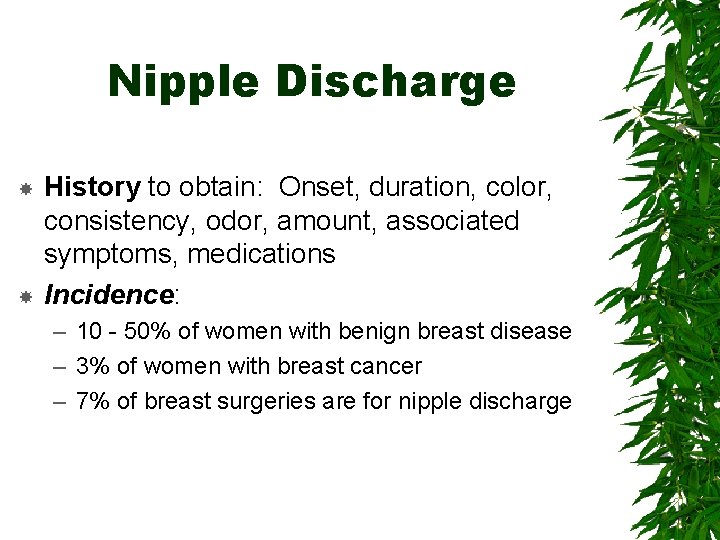 Nipple Discharge

History to obtain: Onset, duration, color, consistency, odor, amount, associated symptoms, medications

Incidence:

– 10 - 50% of women with benign breast disease
– 3% of women with breast cancer
– 7% of breast surgeries are for nipple discharge